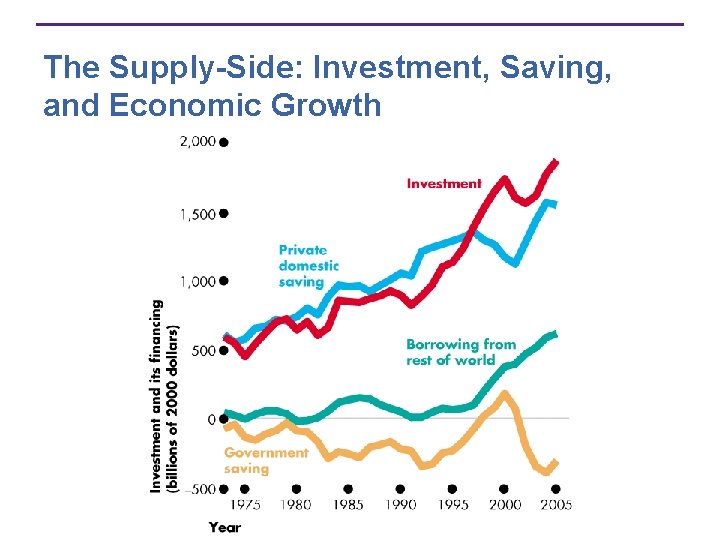 The Supply-Side: Investment, Saving, and Economic Growth

2,000
1,500
1,000
500
0
–500

Investment and its financing (billions of 2000 dollars)

Investment

Private domestic saving

Borrowing from rest of world

Government saving

1975 1980 1985 1990 1995 2000 2005

Year